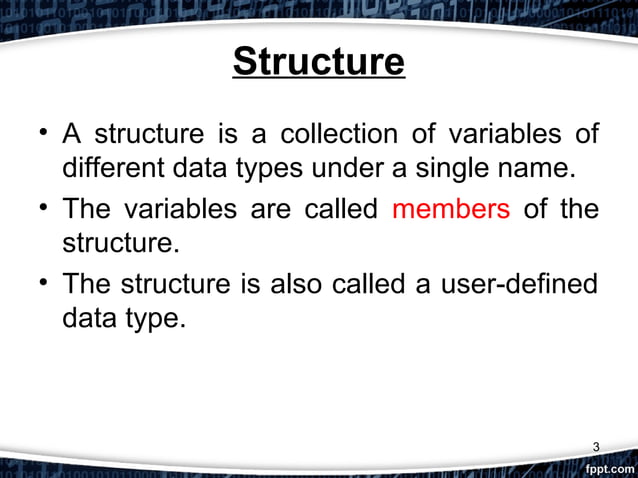 Structure

• A structure is a collection of variables of different data types under a single name.

• The variables are called members of the structure.

• The structure is also called a user-defined data type.

3

fppt.com